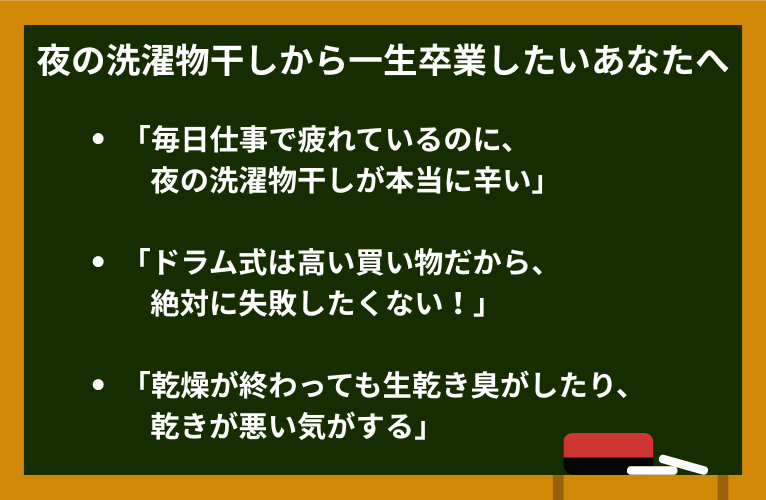 夜の洗濯物干しから一生卒業したいあなたへ

• 「毎日仕事で疲れているのに、夜の洗濯物干しが本当に辛い」

• 「ドラム式は高い買い物だから、絶対に失敗したくない！」

• 「乾燥が終わっても生乾き臭がしたり、乾きが悪い気がする」